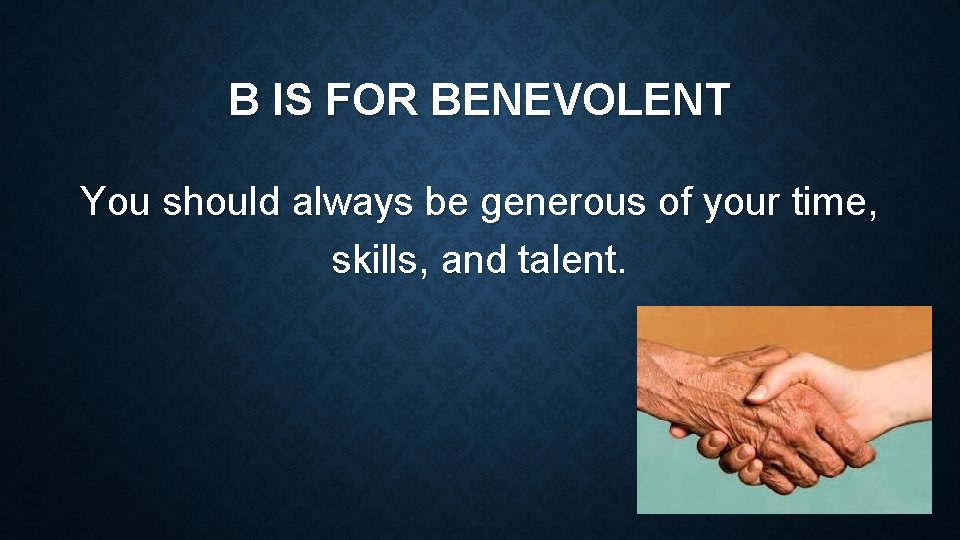 B IS FOR BENEVOLENT

You should always be generous of your time, skills, and talent.